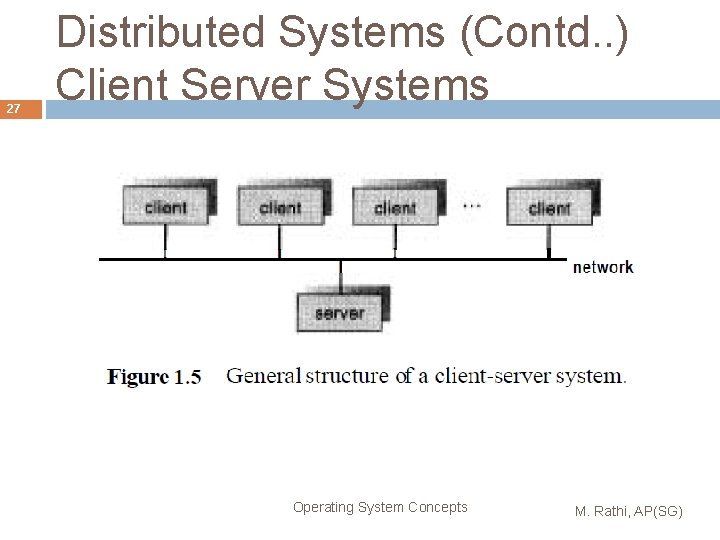 Distributed Systems (Contd..)
Client Server Systems

27

client client client ... client

network

server

Figure 1.5 General structure of a client-server system.

Operating System Concepts

M. Rathi, AP(SG)